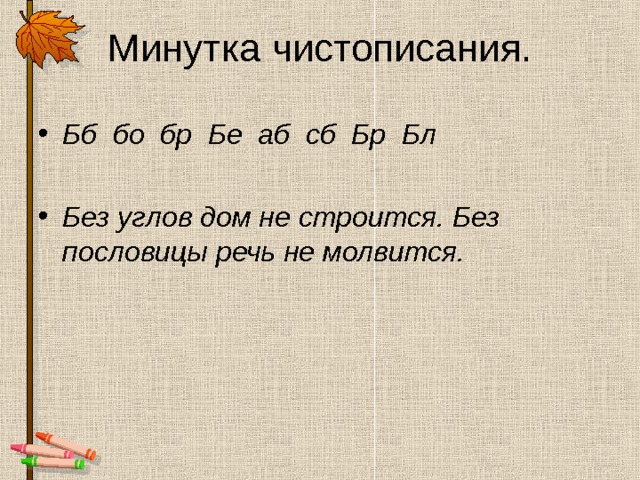 Минутка чистописания.

• Бб бо бр Бе аб сб Бр Бл

• Без углов дом не строится. Без пословицы речь не молвится.